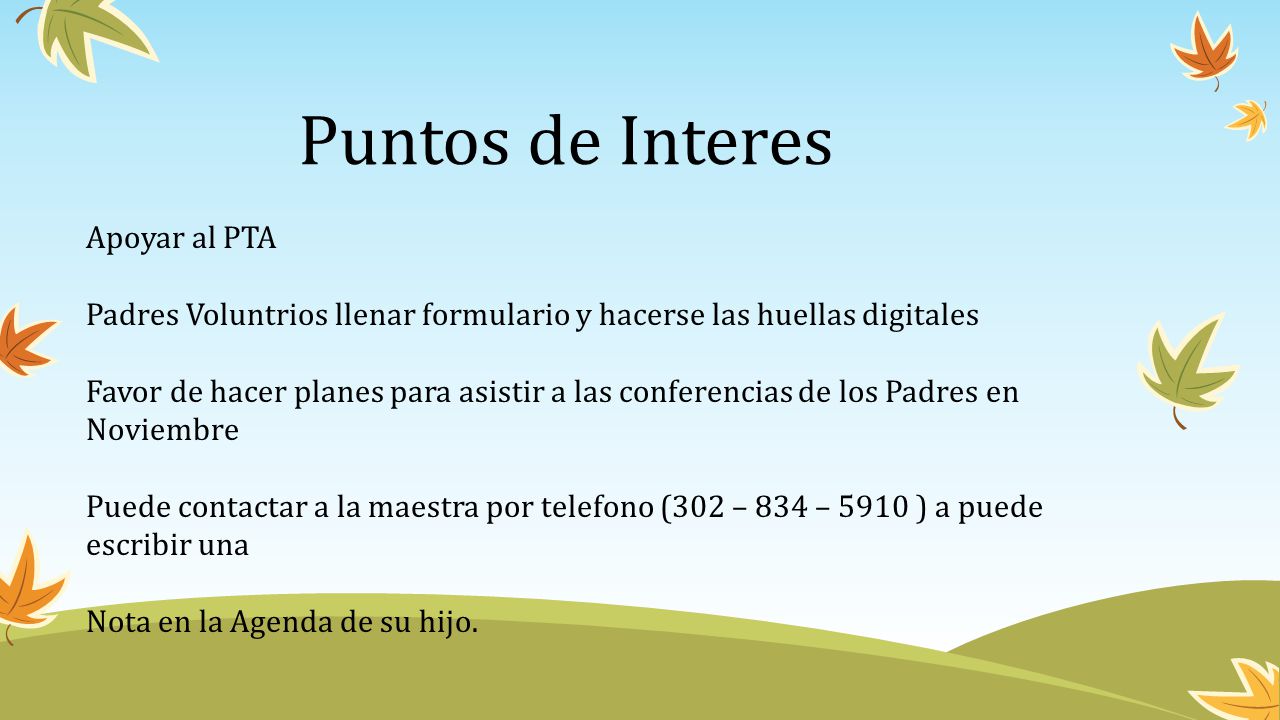 Puntos de Interes

Apoyar al PTA

Padres Voluntrios llenar formulario y hacerse las huellas digitales

Favor de hacer planes para asistir a las conferencias de los Padres en Noviembre

Puede contactar a la maestra por telefono (302 – 834 – 5910 ) a puede escribir una

Nota en la Agenda de su hijo.